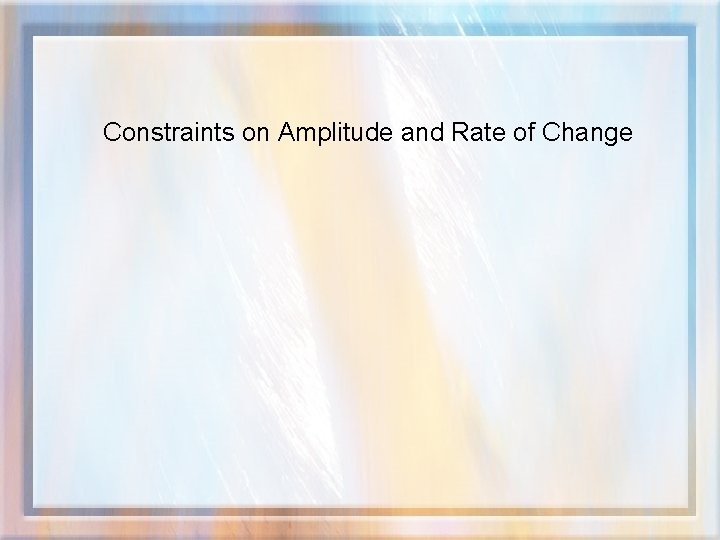 Constraints on Amplitude and Rate of Change